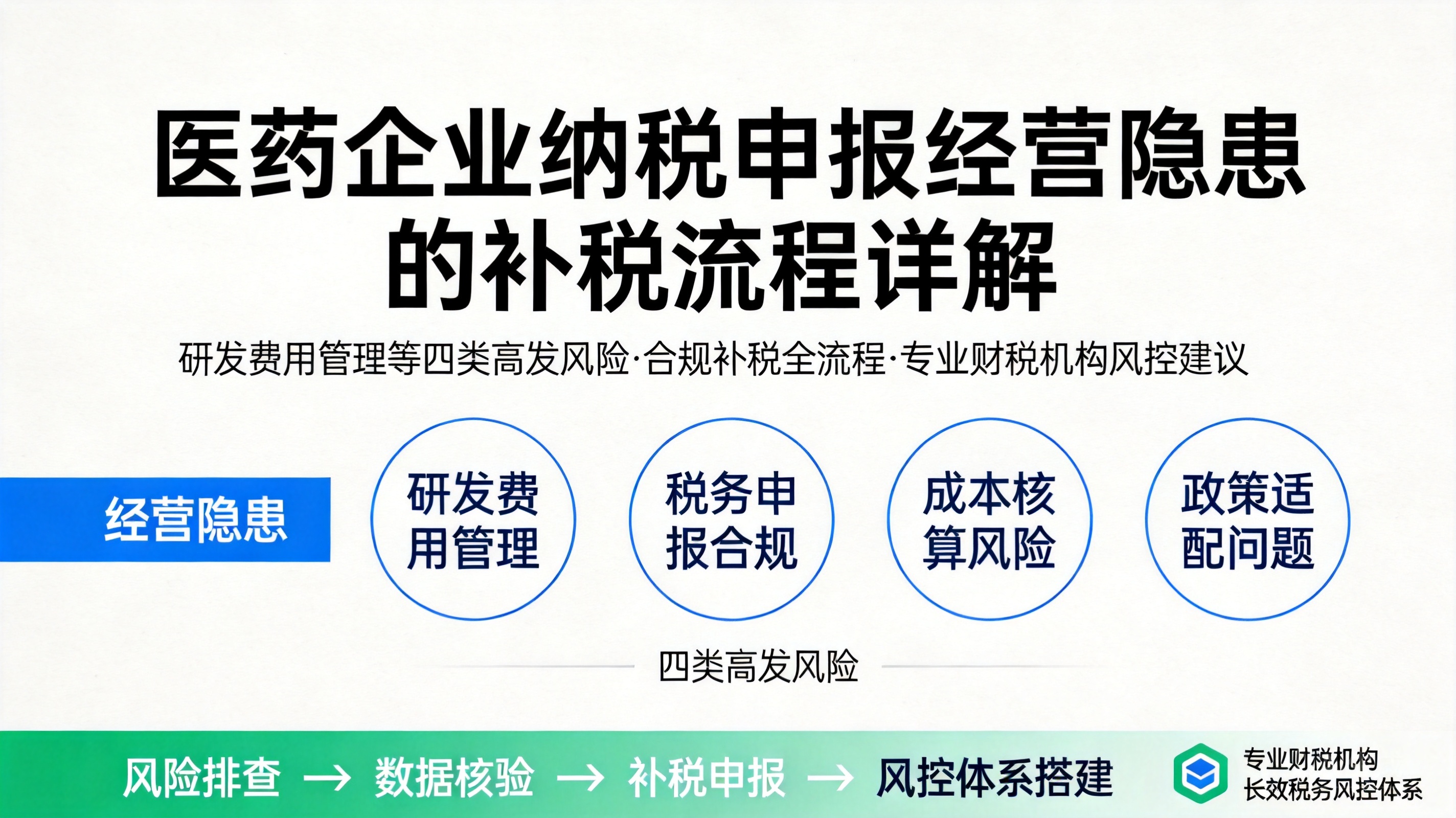 医药企业纳税申报经营隐患的补税流程详解

研发费用管理等四类高发风险·合规补税全流程·专业财税机构风控建议

经营隐患

研发费用管理

税务申报合规

成本核算风险

政策适配问题

四类高发风险

风险排查 → 数据核验 → 补税申报 → 风控体系搭建

专业财税机构
长效税务风控体系